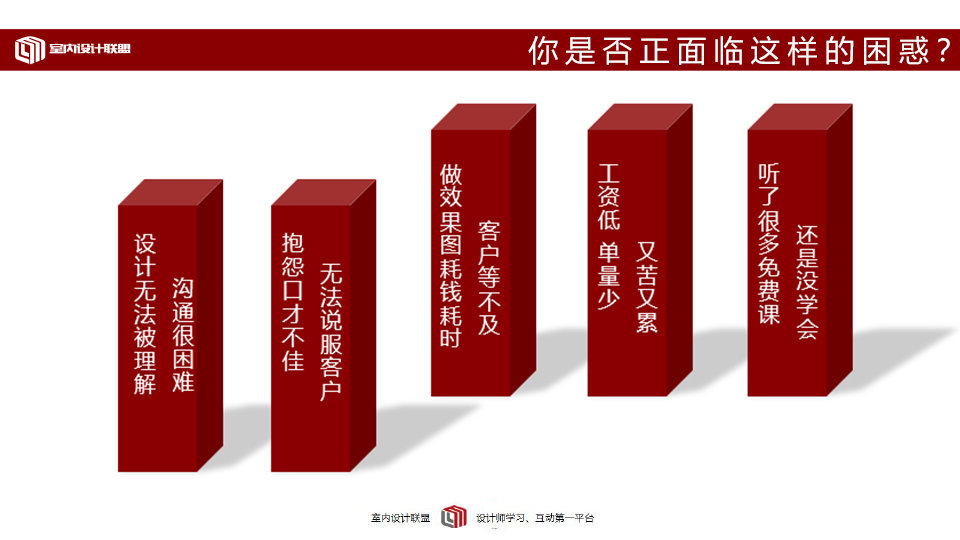 室内设计联盟

你是否正面临这样的困惑？

设计无法被理解
沟通很困难

抱怨口才不佳
无法说服客户

做效果图耗钱耗时
客户等不及

工资低 单量少
又苦又累

听了很多免费课
还是没学会

室内设计联盟 设计师学习、互动第一平台